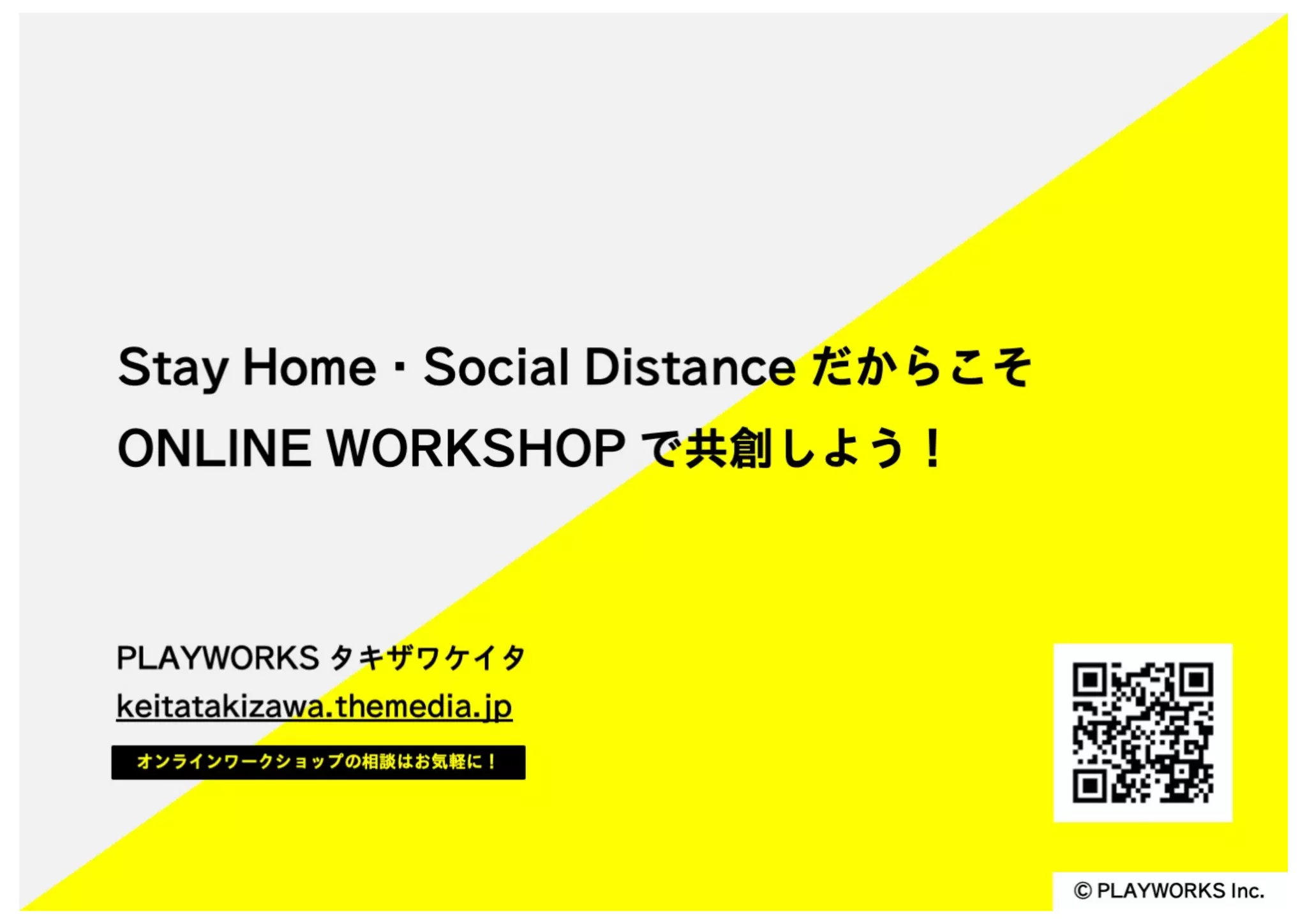 Stay Home・Social Distance だからこそ
ONLINE WORKSHOP で共創しよう！

PLAYWORKS タキザワケイタ
keitatakizawa.themedia.jp

オンラインワークショップの相談はお気軽に！

© PLAYWORKS Inc.